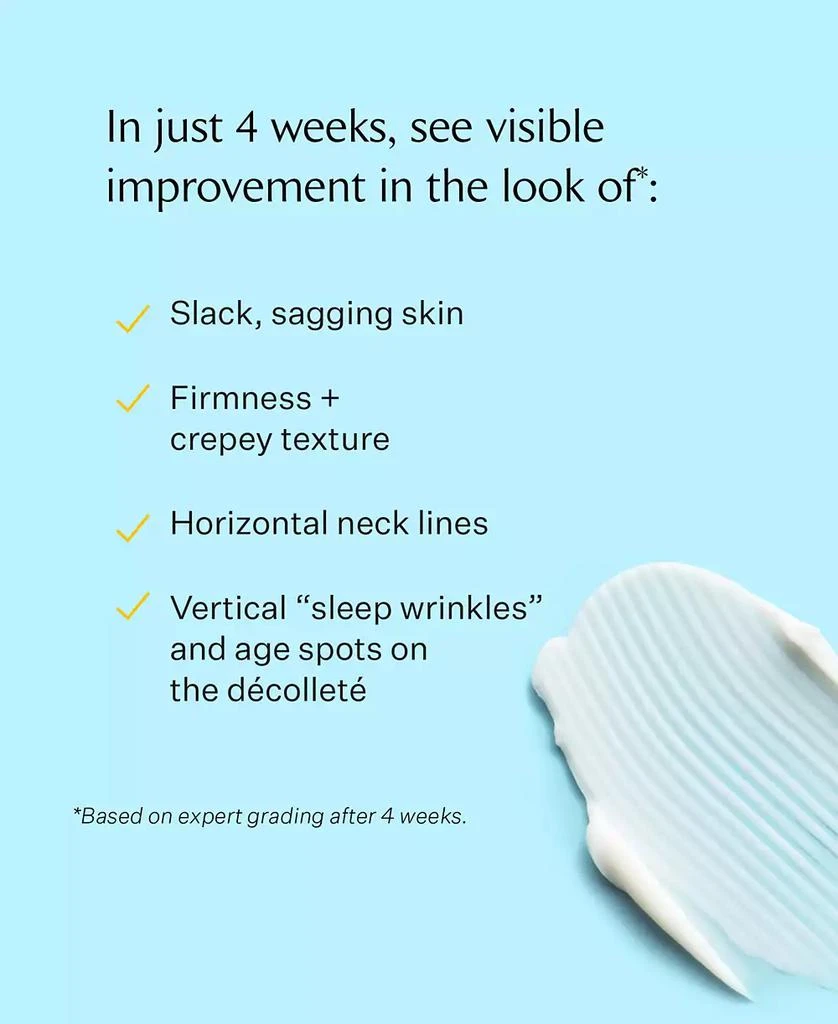 In just 4 weeks, see visible improvement in the look of*:

✓ Slack, sagging skin

✓ Firmness + crepey texture

✓ Horizontal neck lines

✓ Vertical “sleep wrinkles” and age spots on the décolleté

*Based on expert grading after 4 weeks.